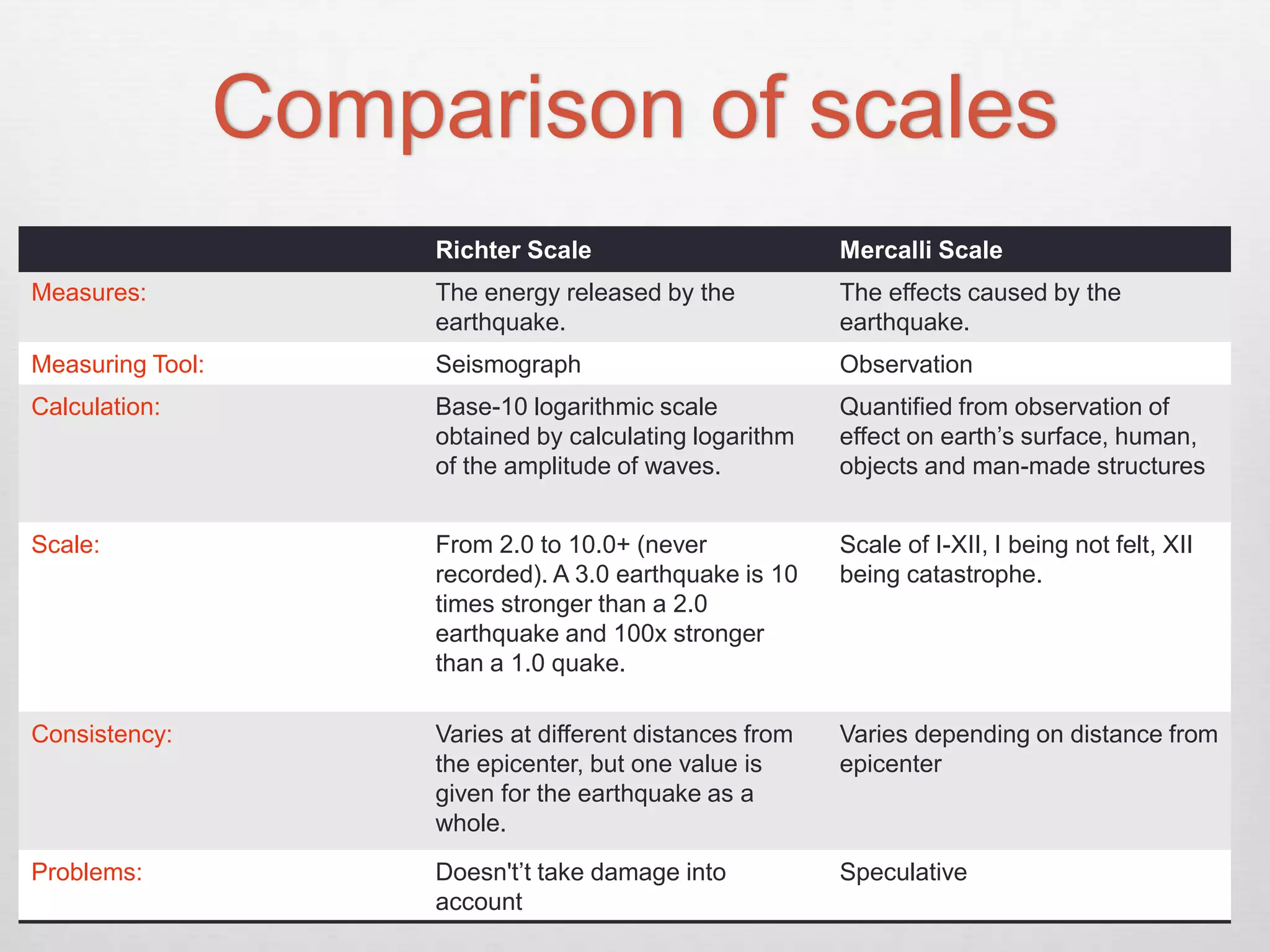 Comparison of scales

| | Richter Scale | Mercalli Scale |
|---|---|---|
| Measures: | The energy released by the earthquake. | The effects caused by the earthquake. |
| Measuring Tool: | Seismograph | Observation |
| Calculation: | Base-10 logarithmic scale obtained by calculating logarithm of the amplitude of waves. | Quantified from observation of effect on earth's surface, human, objects and man-made structures |
| Scale: | From 2.0 to 10.0+ (never recorded). A 3.0 earthquake is 10 times stronger than a 2.0 earthquake and 100x stronger than a 1.0 quake. | Scale of I-XII, I being not felt, XII being catastrophe. |
| Consistency: | Varies at different distances from the epicenter, but one value is given for the earthquake as a whole. | Varies depending on distance from epicenter |
| Problems: | Doesn't't take damage into account | Speculative |